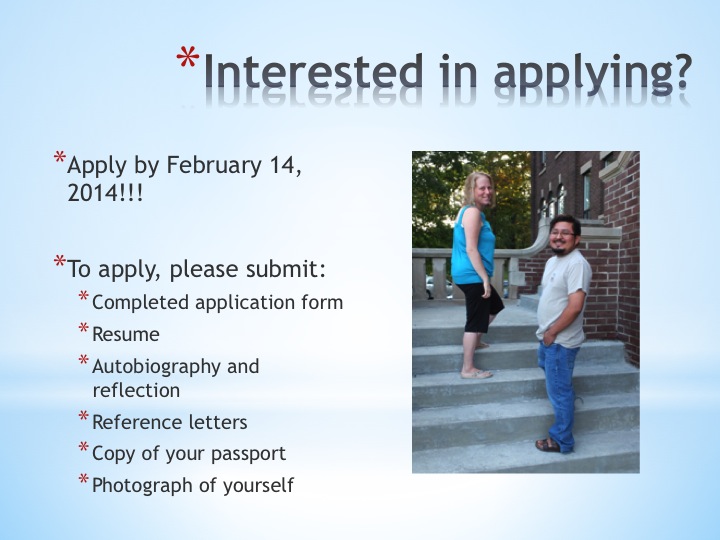 *Interested in applying?

*Apply by February 14, 2014!!!

*To apply, please submit:
*Completed application form
*Resume
*Autobiography and reflection
*Reference letters
*Copy of your passport
*Photograph of yourself